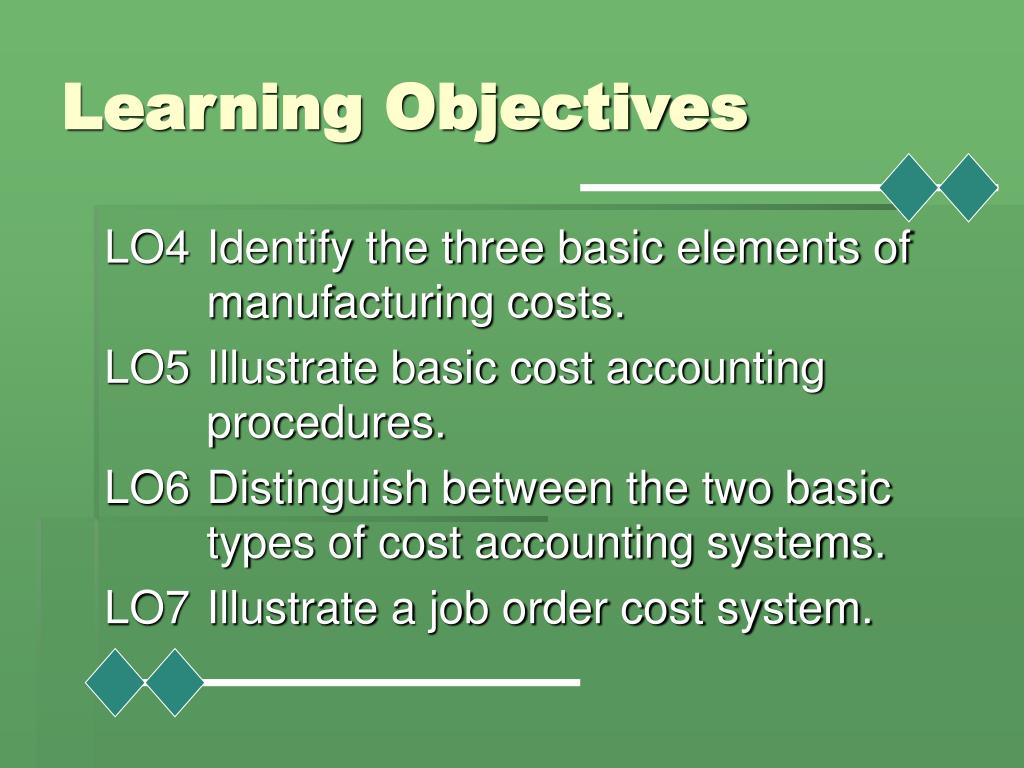 Learning Objectives

LO4 Identify the three basic elements of manufacturing costs.

LO5 Illustrate basic cost accounting procedures.

LO6 Distinguish between the two basic types of cost accounting systems.

LO7 Illustrate a job order cost system.